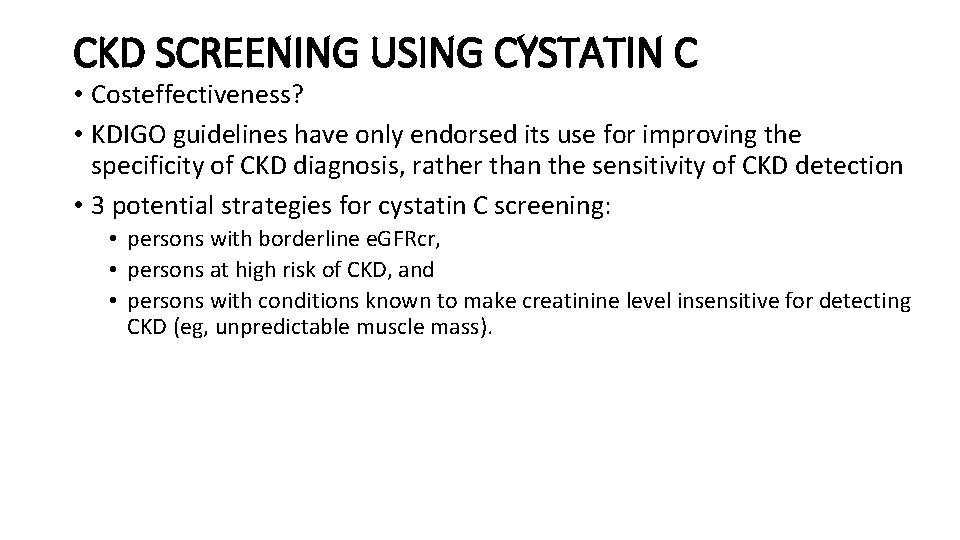 CKD SCREENING USING CYSTATIN C

• Costeffectiveness?
• KDIGO guidelines have only endorsed its use for improving the specificity of CKD diagnosis, rather than the sensitivity of CKD detection
• 3 potential strategies for cystatin C screening:
  • persons with borderline eGFRcr,
  • persons at high risk of CKD, and
  • persons with conditions known to make creatinine level insensitive for detecting CKD (eg, unpredictable muscle mass).